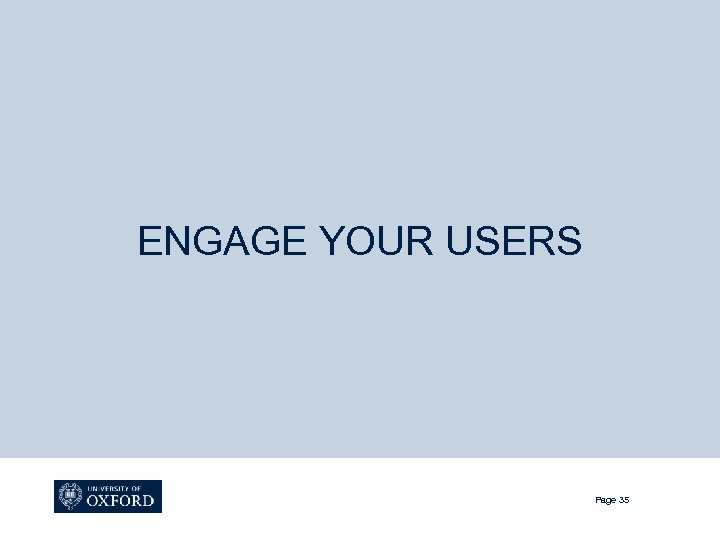 ENGAGE YOUR USERS

UNIVERSITY OF OXFORD

Page 35